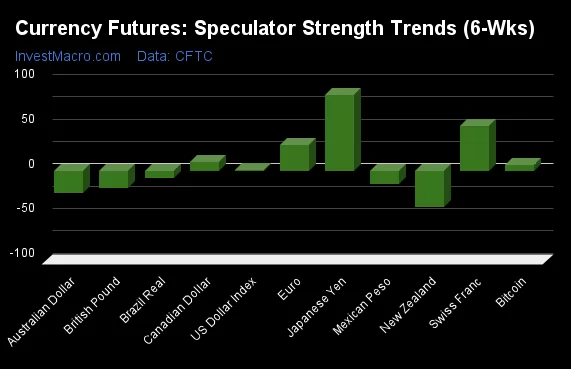 Currency Futures: Speculator Strength Trends (6-Wks)

InvestMacro.com Data: CFTC

100
50
0
-50
-100

Australian Dollar
British Pound
Brazil Real
Canadian Dollar
US Dollar Index
Euro
Japanese Yen
Mexican Peso
New Zealand
Swiss Franc
Bitcoin